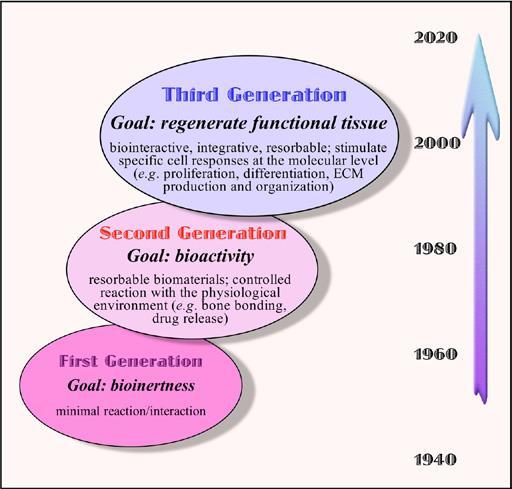 Third Generation

Goal: regenerate functional tissue

biointeractive, integrative, resorbable; stimulate specific cell responses at the molecular level (e.g. proliferation, differentiation, ECM production and organization)

Second Generation

Goal: bioactivity

resorbable biomaterials; controlled reaction with the physiological environment (e.g. bone bonding, drug release)

First Generation

Goal: bioinertness

minimal reaction/interaction

2020

2000

1980

1960

1940